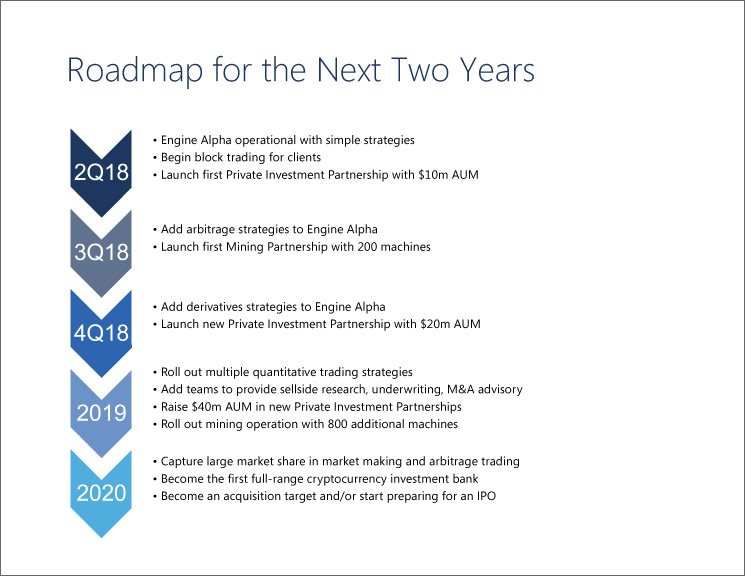 Roadmap for the Next Two Years

2Q18

• Engine Alpha operational with simple strategies
• Begin block trading for clients
• Launch first Private Investment Partnership with \$10m AUM

3Q18

• Add arbitrage strategies to Engine Alpha
• Launch first Mining Partnership with 200 machines

4Q18

• Add derivatives strategies to Engine Alpha
• Launch new Private Investment Partnership with \$20m AUM

2019

• Roll out multiple quantitative trading strategies
• Add teams to provide sellside research, underwriting, M&A advisory
• Raise \$40m AUM in new Private Investment Partnerships
• Roll out mining operation with 800 additional machines

2020

• Capture large market share in market making and arbitrage trading
• Become the first full-range cryptocurrency investment bank
• Become an acquisition target and/or start preparing for an IPO